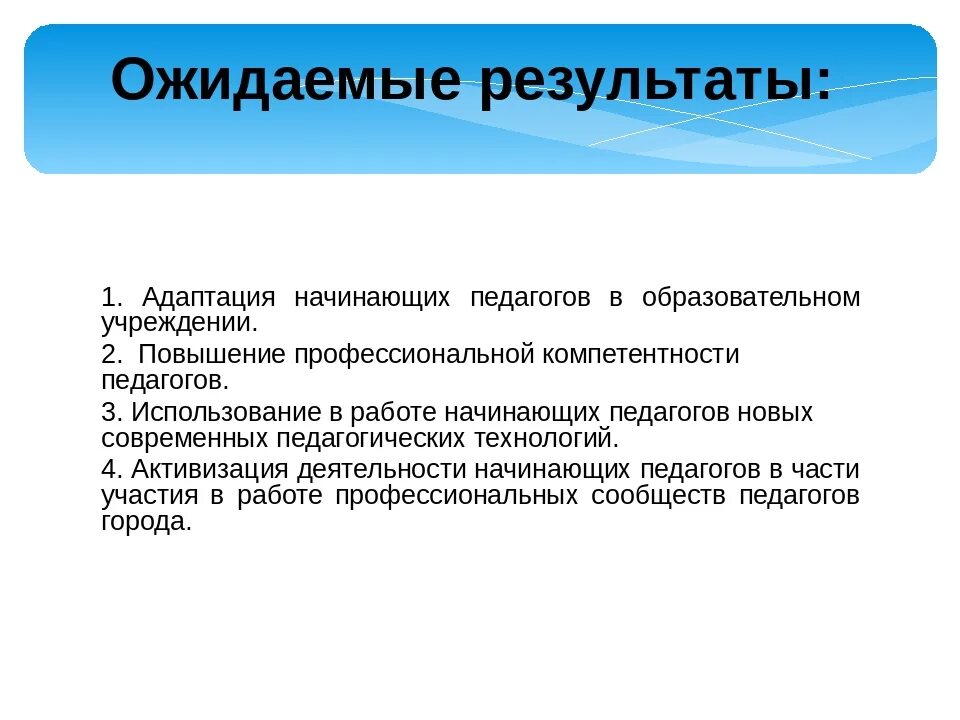 Ожидаемые результаты:

1. Адаптация начинающих педагогов в образовательном учреждении.

2. Повышение профессиональной компетентности педагогов.

3. Использование в работе начинающих педагогов новых современных педагогических технологий.

4. Активизация деятельности начинающих педагогов в части участия в работе профессиональных сообществ педагогов города.